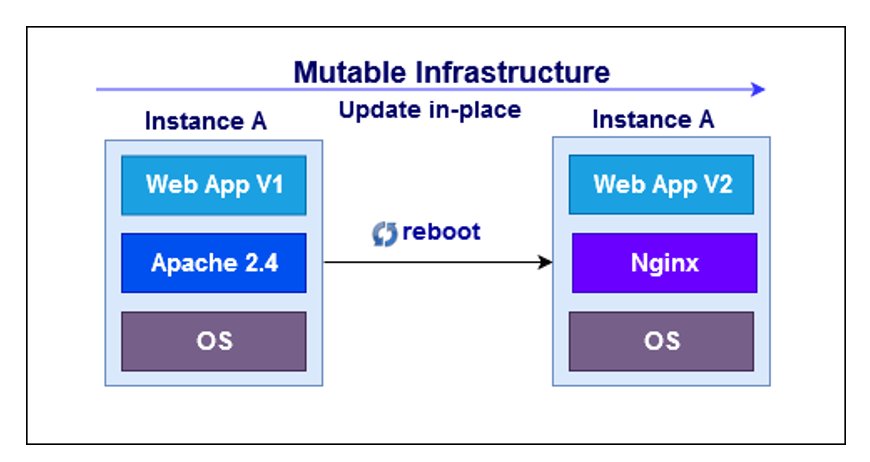 Mutable Infrastructure

Update in-place

Instance A

Web App V1

Apache 2.4

OS

reboot

Instance A

Web App V2

Nginx

OS